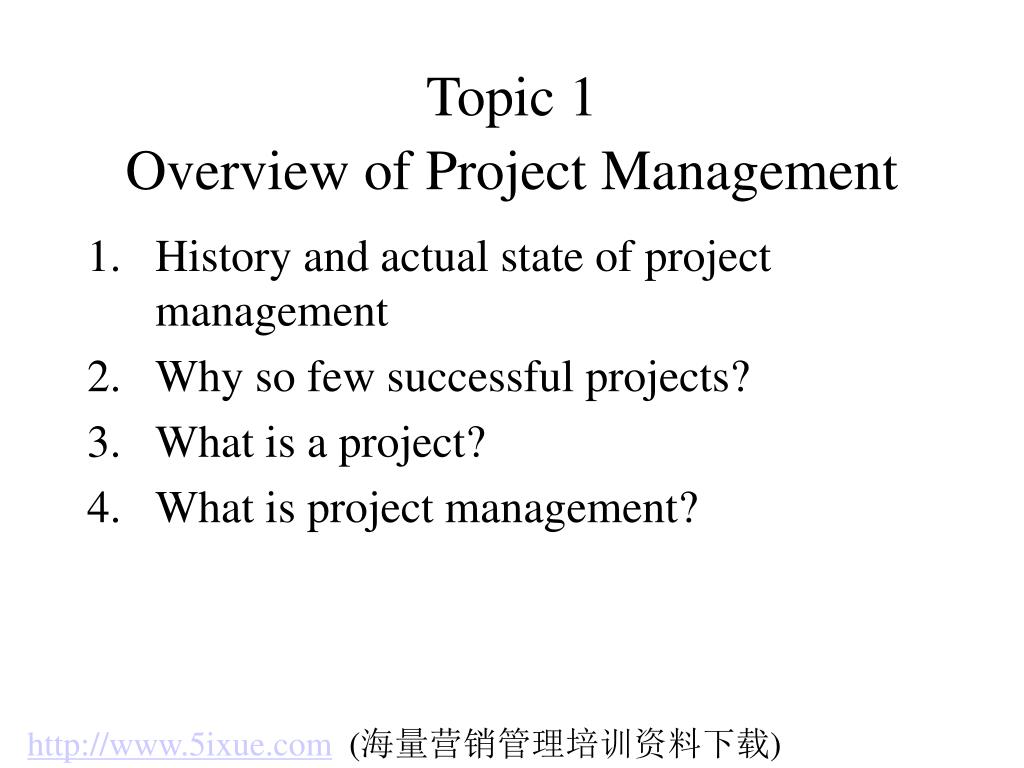 Topic 1
Overview of Project Management

1. History and actual state of project management
2. Why so few successful projects?
3. What is a project?
4. What is project management?

http://www.5ixue.com (海量营销管理培训资料下载)